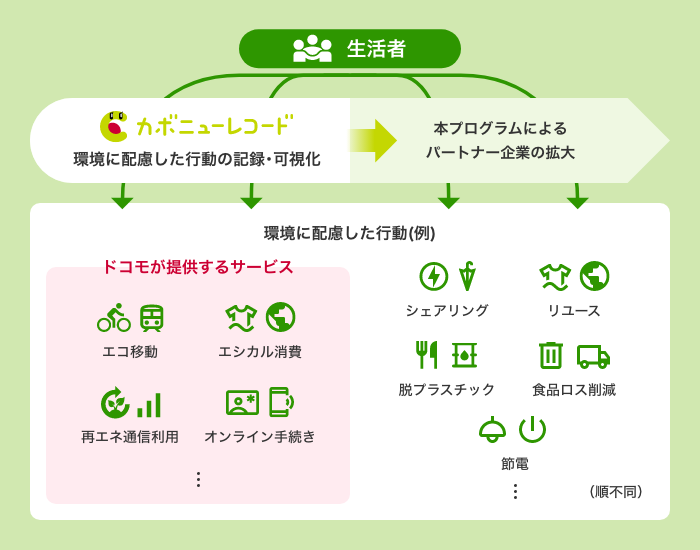 生活者

カボニューレコード
環境に配慮した行動の記録・可視化

本プログラムによる
パートナー企業の拡大

環境に配慮した行動(例)

ドコモが提供するサービス

エコ移動

エシカル消費

再エネ通信利用

オンライン手続き

⋮

シェアリング

リユース

脱プラスチック

食品ロス削減

節電

⋮

(順不同)